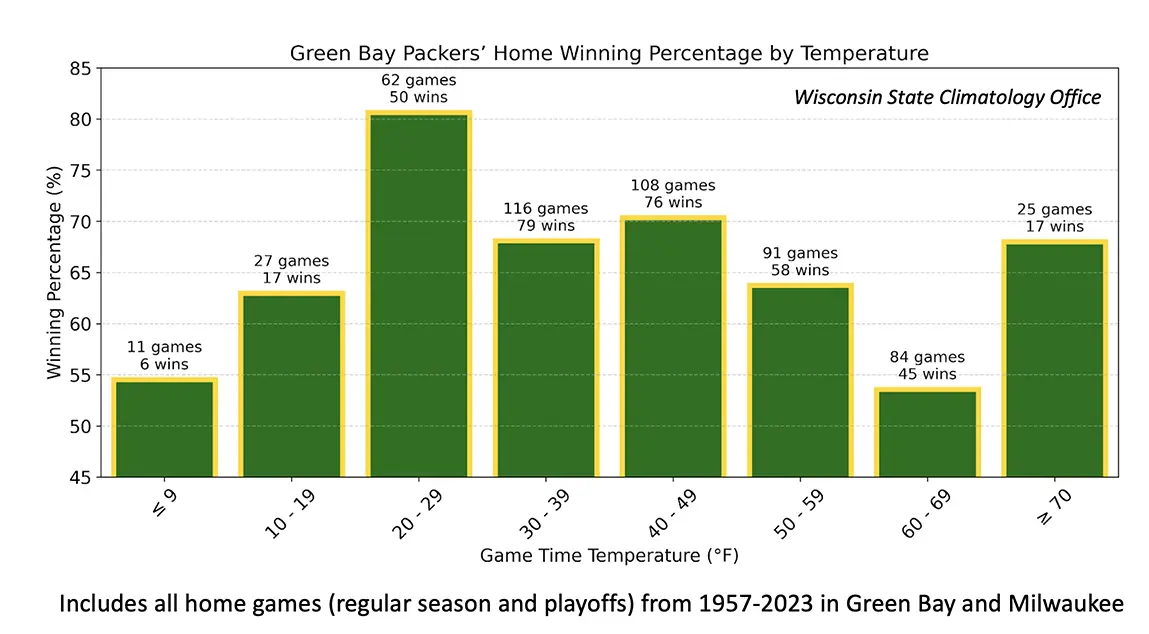 Green Bay Packers' Home Winning Percentage by Temperature

Wisconsin State Climatology Office

Winning Percentage (%)

85
80
75
70
65
60
55
50
45

11 games
6 wins

27 games
17 wins

62 games
50 wins

116 games
79 wins

108 games
76 wins

91 games
58 wins

84 games
45 wins

25 games
17 wins

≤ 9
10 - 19
20 - 29
30 - 39
40 - 49
50 - 59
60 - 69
≥ 70

Game Time Temperature (°F)

Includes all home games (regular season and playoffs) from 1957-2023 in Green Bay and Milwaukee